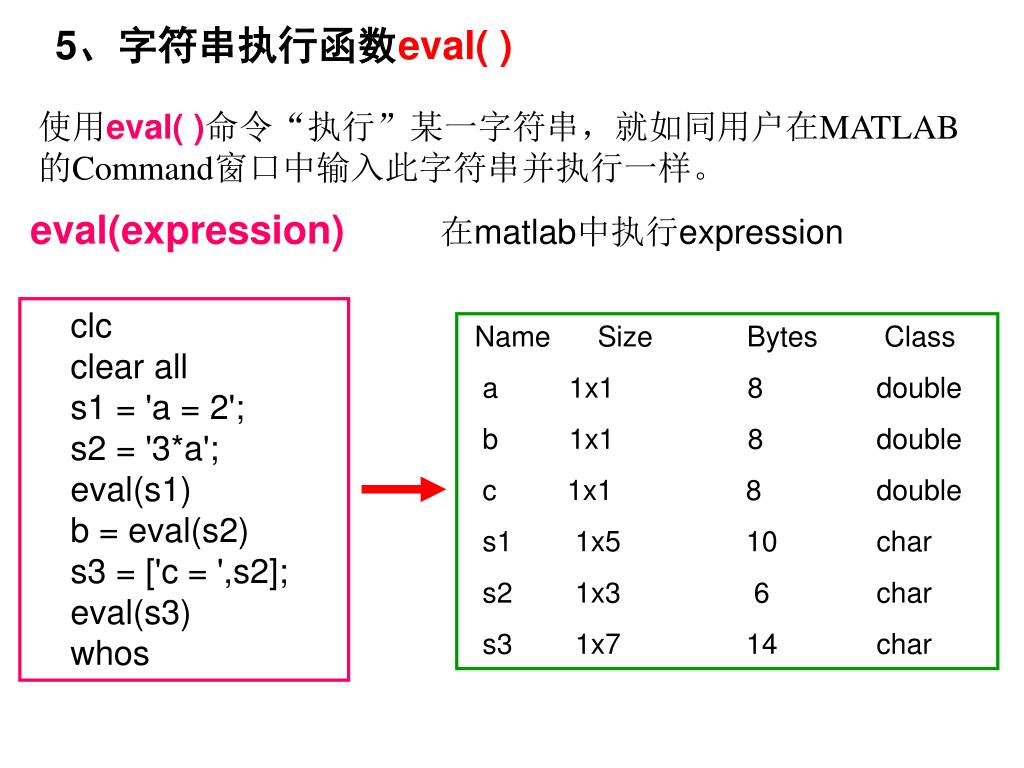 5、字符串执行函数eval( )

使用eval( )命令“执行”某一字符串，就如同用户在MATLAB的Command窗口中输入此字符串并执行一样。

eval(expression)

在matlab中执行expression

clc
clear all
s1 = 'a = 2';
s2 = '3*a';
eval(s1)
b = eval(s2)
s3 = ['c = ',s2];
eval(s3)
whos

| Name | Size | Bytes | Class |
|---|---|---|---|
| a | 1x1 | 8 | double |
| b | 1x1 | 8 | double |
| c | 1x1 | 8 | double |
| s1 | 1x5 | 10 | char |
| s2 | 1x3 | 6 | char |
| s3 | 1x7 | 14 | char |